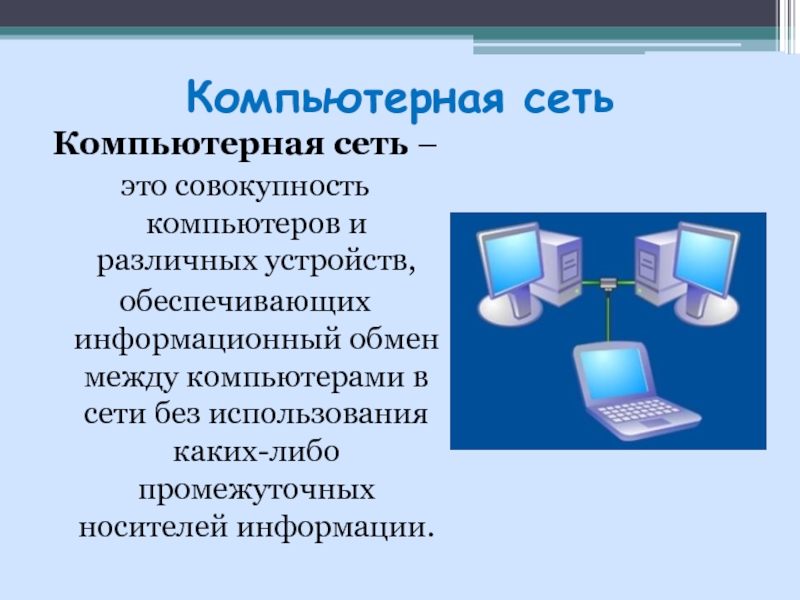 Компьютерная сеть

Компьютерная сеть – это совокупность компьютеров и различных устройств, обеспечивающих информационный обмен между компьютерами в сети без использования каких-либо промежуточных носителей информации.